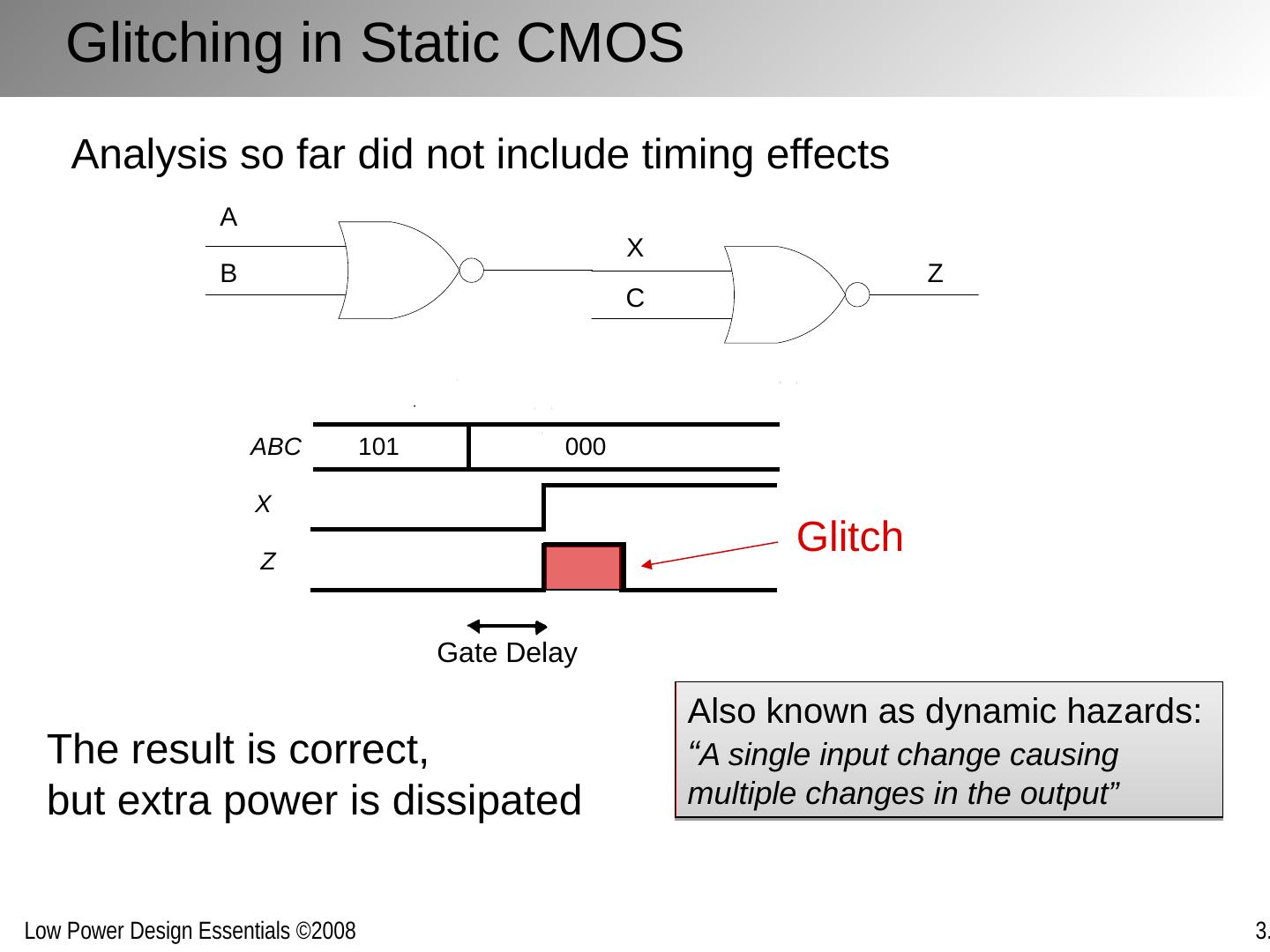 Glitching in Static CMOS

Analysis so far did not include timing effects

A

B

X

C

Z

ABC 101 000

X

Z

Glitch

Gate Delay

The result is correct,
but extra power is dissipated

Also known as dynamic hazards:
“A single input change causing multiple changes in the output”

Low Power Design Essentials ©2008

3.